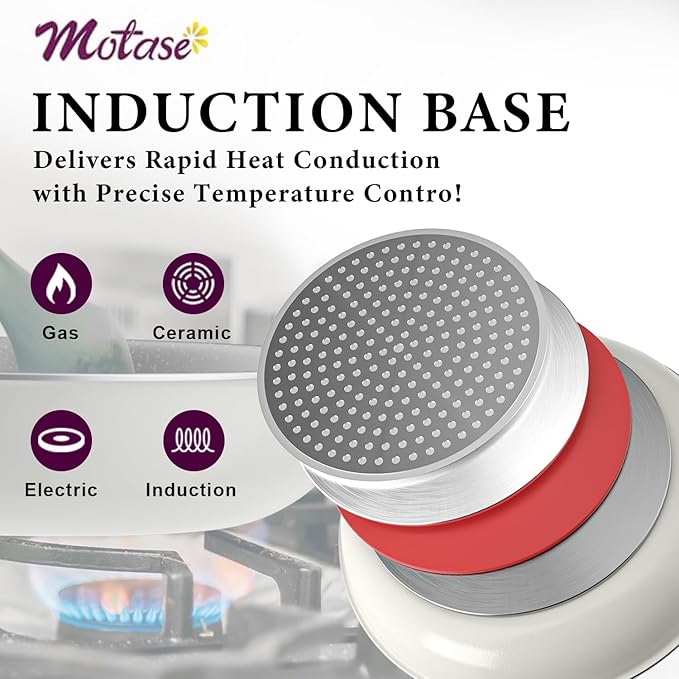 Motase

INDUCTION BASE

Delivers Rapid Heat Conduction with Precise Temperature Contro!

Gas

Ceramic

Electric

Induction